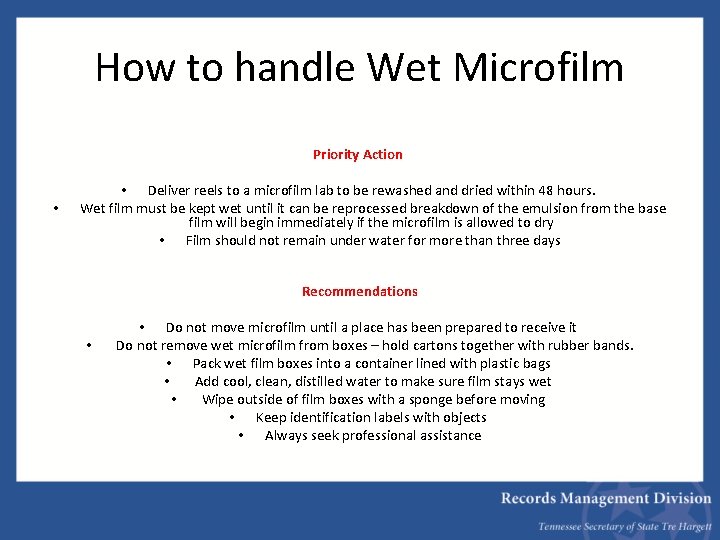 How to handle Wet Microfilm

Priority Action

• Deliver reels to a microfilm lab to be rewashed and dried within 48 hours.
• Wet film must be kept wet until it can be reprocessed breakdown of the emulsion from the base film will begin immediately if the microfilm is allowed to dry
• Film should not remain under water for more than three days

Recommendations

• Do not move microfilm until a place has been prepared to receive it
• Do not remove wet microfilm from boxes – hold cartons together with rubber bands.
• Pack wet film boxes into a container lined with plastic bags
• Add cool, clean, distilled water to make sure film stays wet
• Wipe outside of film boxes with a sponge before moving
• Keep identification labels with objects
• Always seek professional assistance

Records Management Division

Tennessee Secretary of State Tre Hargett